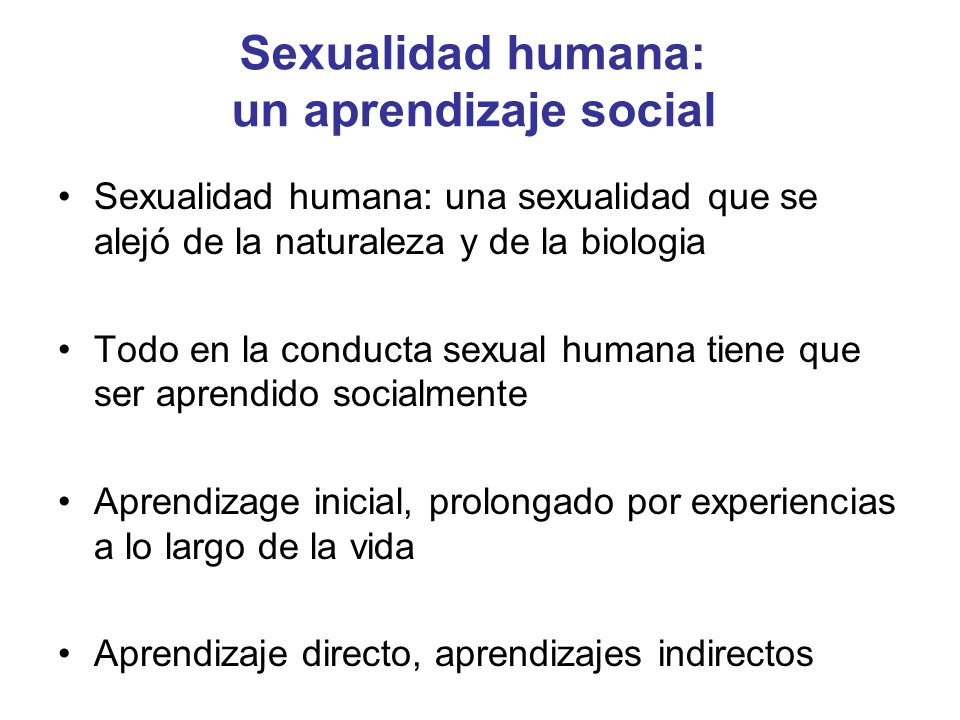 Sexualidad humana:
un aprendizaje social

• Sexualidad humana: una sexualidad que se alejó de la naturaleza y de la biologia

• Todo en la conducta sexual humana tiene que ser aprendido socialmente

• Aprendizage inicial, prolongado por experiencias a lo largo de la vida

• Aprendizaje directo, aprendizajes indirectos